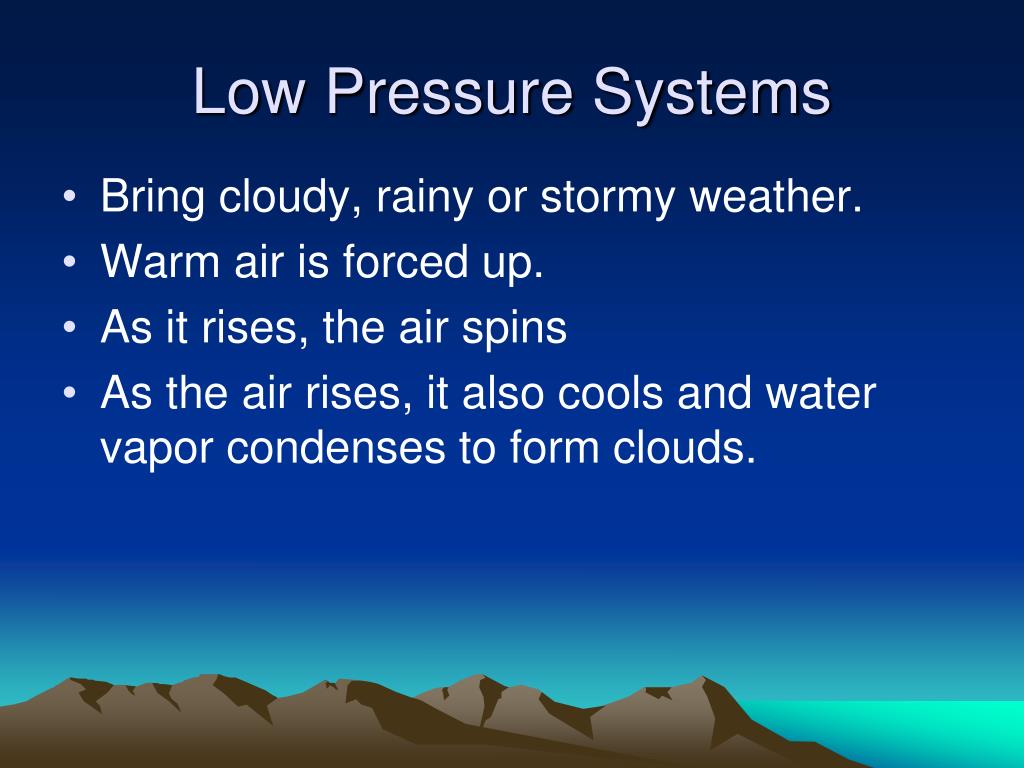 Low Pressure Systems

• Bring cloudy, rainy or stormy weather.
• Warm air is forced up.
• As it rises, the air spins
• As the air rises, it also cools and water vapor condenses to form clouds.